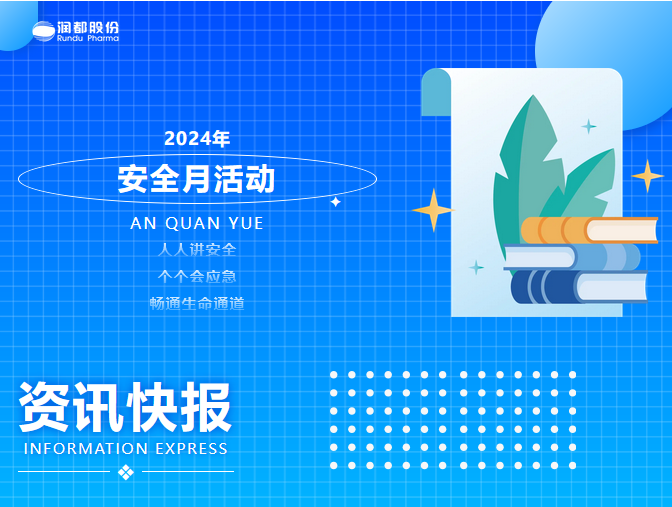 润都股份
Rundu Pharma

2024年

安全月活动

AN QUAN YUE

人人讲安全

个个会应急

畅通生命通道

资讯快报

INFORMATION EXPRESS